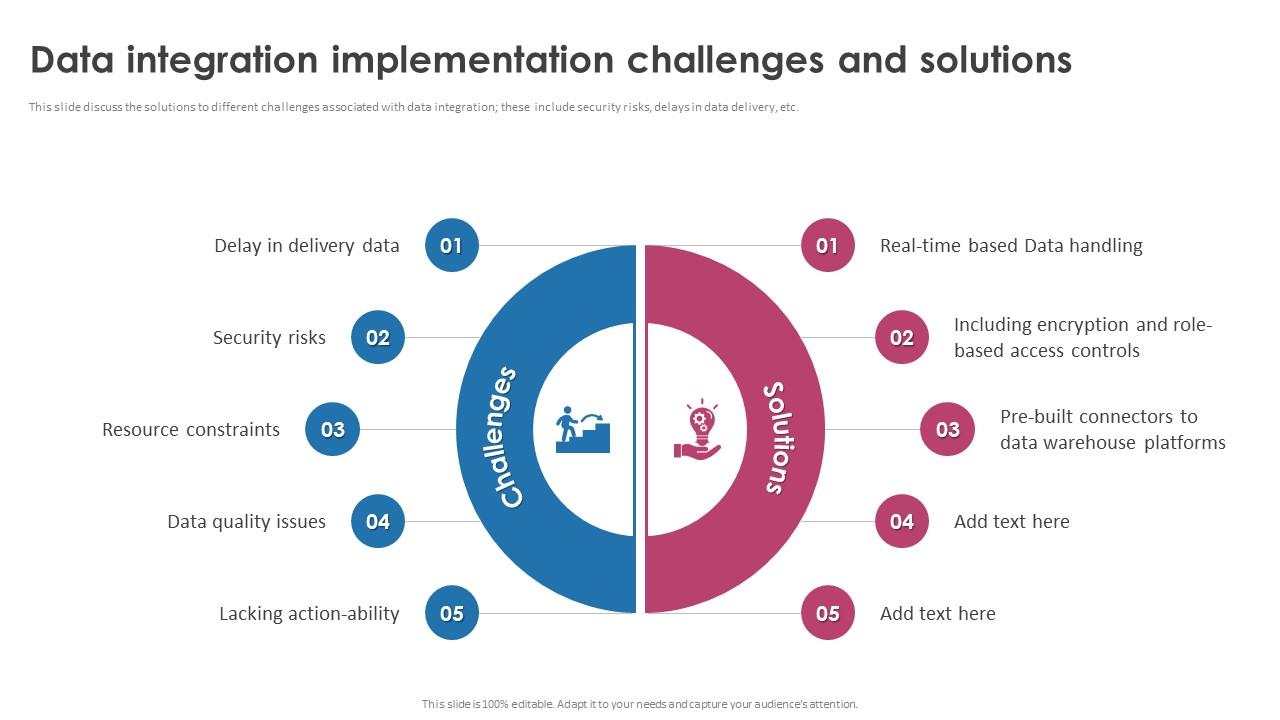 Data integration implementation challenges and solutions

This slide discuss the solutions to different challenges associated with data integration; these include security risks, delays in data delivery, etc.

Delay in delivery data 01

Security risks 02

Resource constraints 03

Data quality issues 04

Lacking action-ability 05

Challenges

Solutions

01 Real-time based Data handling

02 Including encryption and role-based access controls

03 Pre-built connectors to data warehouse platforms

04 Add text here

05 Add text here

This slide is 100% editable. Adapt it to your needs and capture your audience's attention.